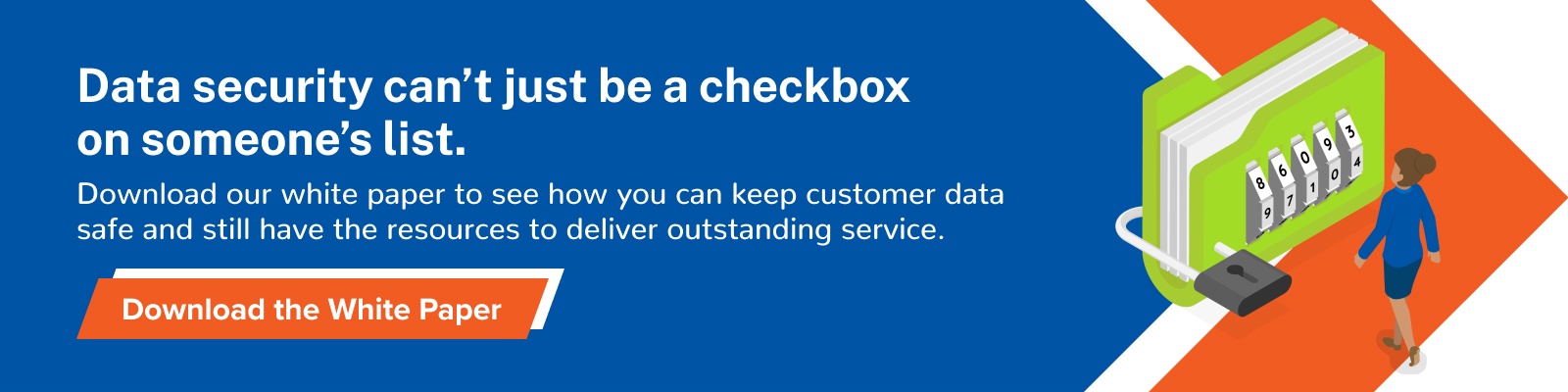 Data security can’t just be a checkbox on someone’s list.

Download our white paper to see how you can keep customer data safe and still have the resources to deliver outstanding service.

Download the White Paper

8 6 0 9 3
9 7 1 0 4